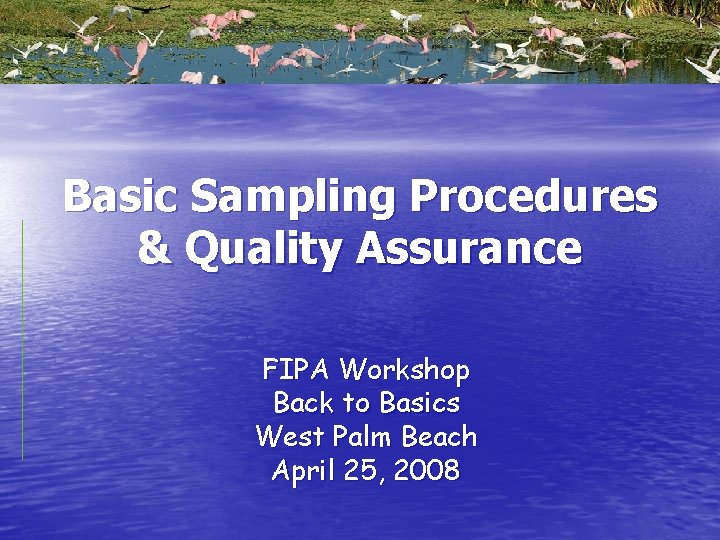 Basic Sampling Procedures & Quality Assurance

FIPA Workshop
Back to Basics
West Palm Beach
April 25, 2008